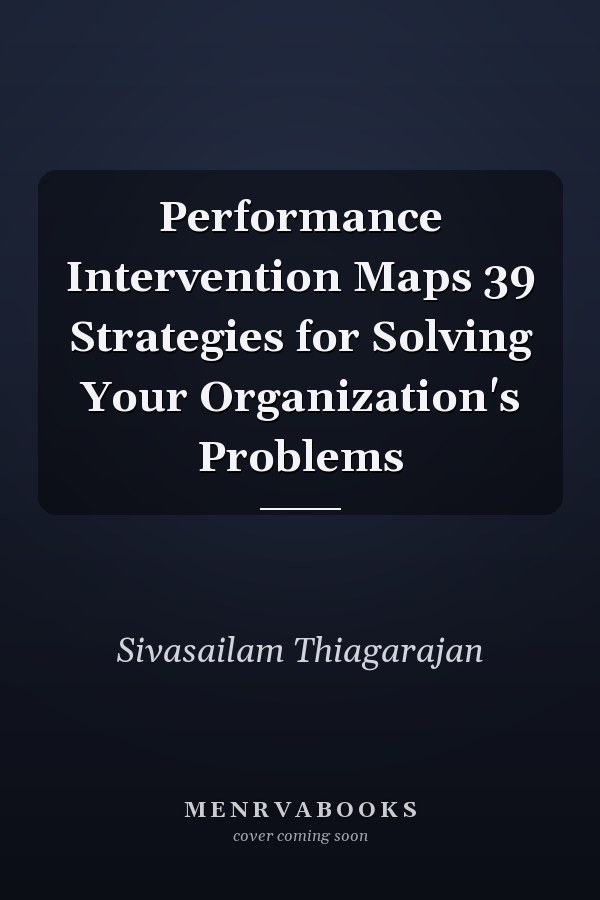 Performance Intervention Maps 39 Strategies for Solving Your Organization's Problems

Sivasailam Thiagarajan

MENRVABOOKS
cover coming soon